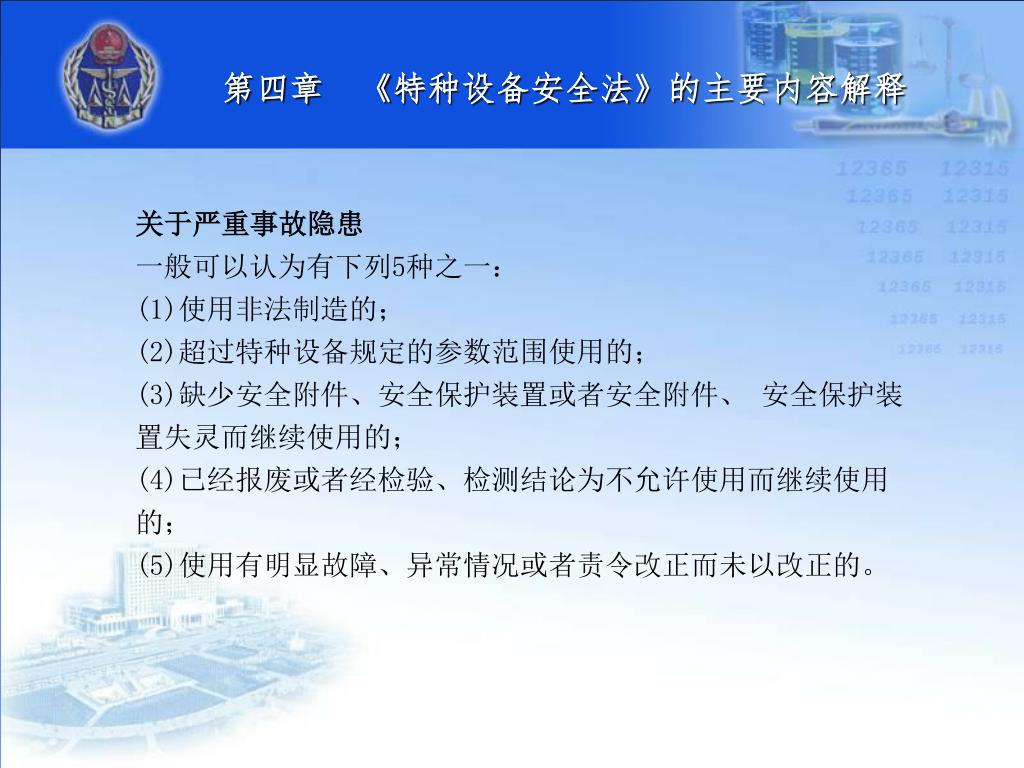 第四章 《特种设备安全法》的主要内容解释

12365 12315
12365 12315
12365 12315
12365 12315
12365 12315
12365 12315
12365 12315

关于严重事故隐患

一般可以认为有下列5种之一：

(1)使用非法制造的；

(2)超过特种设备规定的参数范围使用的；

(3)缺少安全附件、安全保护装置或者安全附件、 安全保护装置失灵而继续使用的；

(4)已经报废或者经检验、检测结论为不允许使用而继续使用的；

(5)使用有明显故障、异常情况或者责令改正而未以改正的。